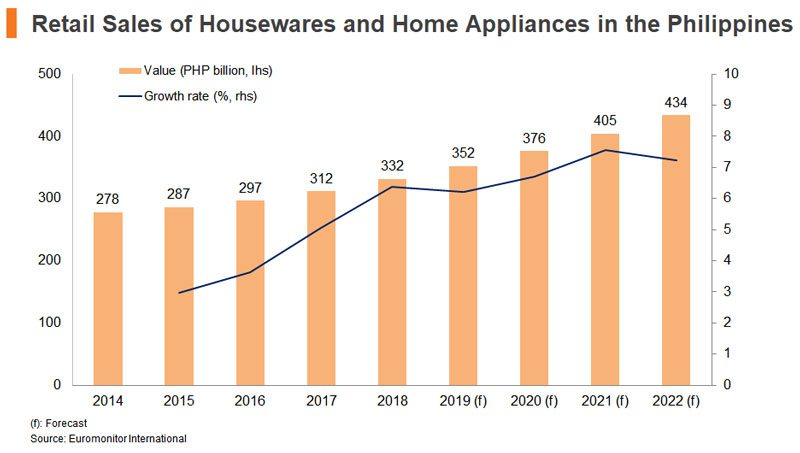 Retail Sales of Housewares and Home Appliances in the Philippines

Value (PHP billion, lhs)
Growth rate (%, rhs)

500
400
300
200
100
0

10
9
8
7
6
5
4
3
2
1
0

278
287
297
312
332
352
376
405
434

2014
2015
2016
2017
2018
2019 (f)
2020 (f)
2021 (f)
2022 (f)

(f): Forecast
Source: Euromonitor International